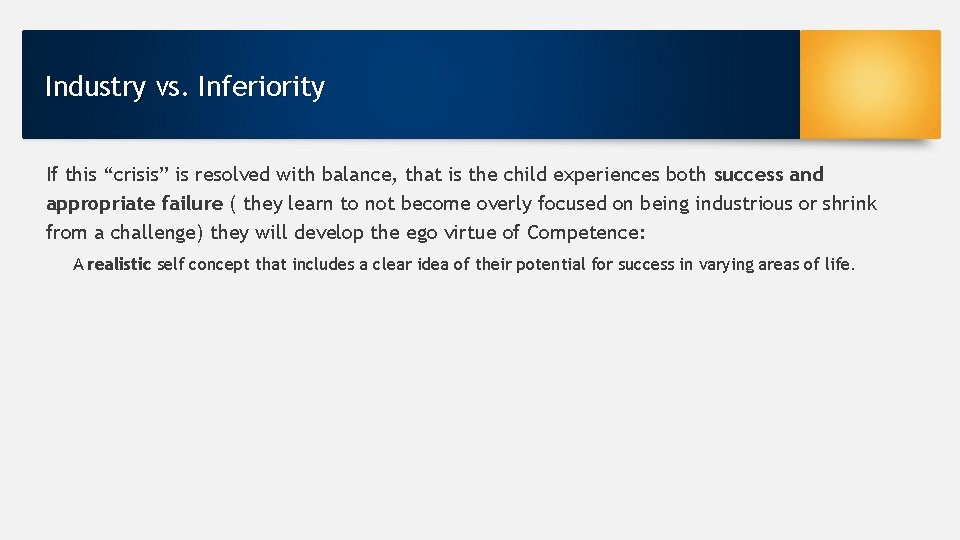 Industry vs. Inferiority

If this “crisis” is resolved with balance, that is the child experiences both success and appropriate failure ( they learn to not become overly focused on being industrious or shrink from a challenge) they will develop the ego virtue of Competence:

A realistic self concept that includes a clear idea of their potential for success in varying areas of life.